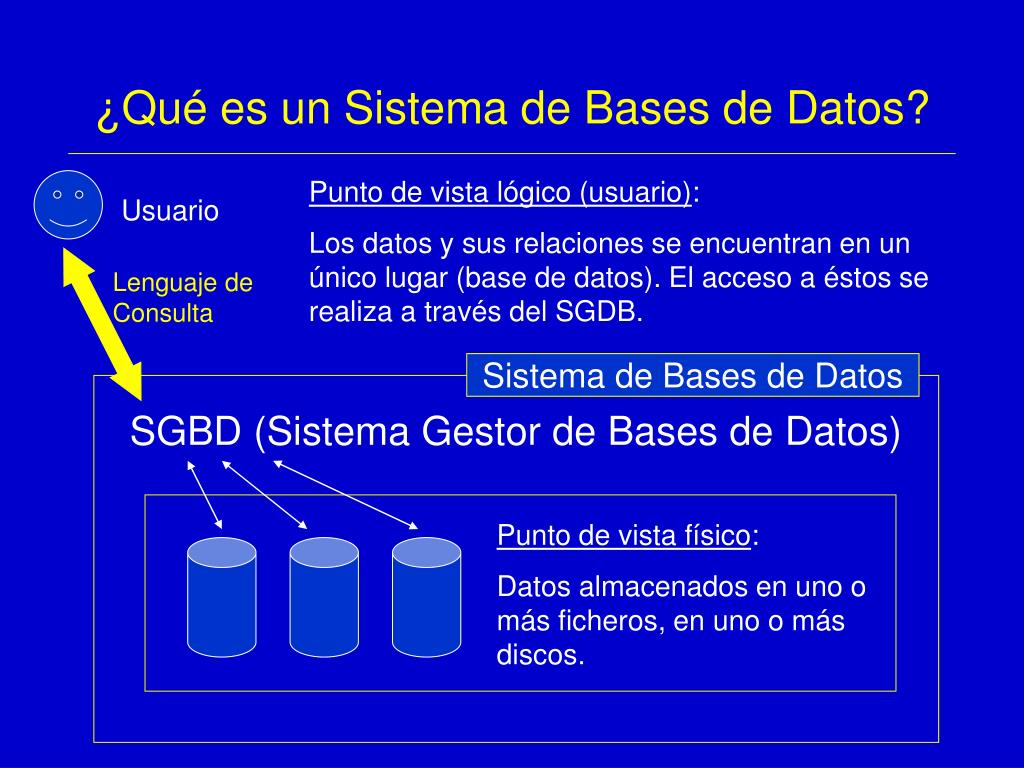 ¿Qué es un Sistema de Bases de Datos?

Usuario

Lenguaje de Consulta

Punto de vista lógico (usuario):

Los datos y sus relaciones se encuentran en un único lugar (base de datos). El acceso a éstos se realiza a través del SGDB.

Sistema de Bases de Datos

SGBD (Sistema Gestor de Bases de Datos)

Punto de vista físico:

Datos almacenados en uno o más ficheros, en uno o más discos.